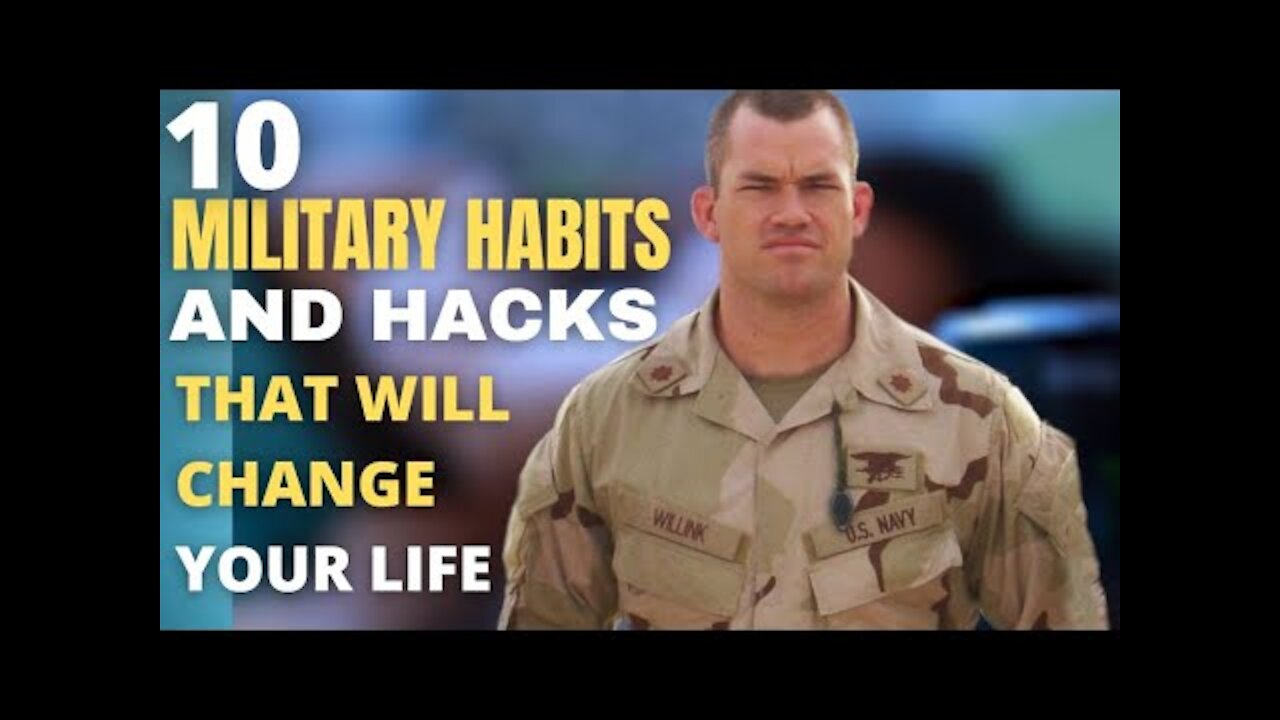 10
MILITARY HABITS
AND HACKS
THAT WILL
CHANGE
YOUR LIFE

WILLINK
U.S. NAVY